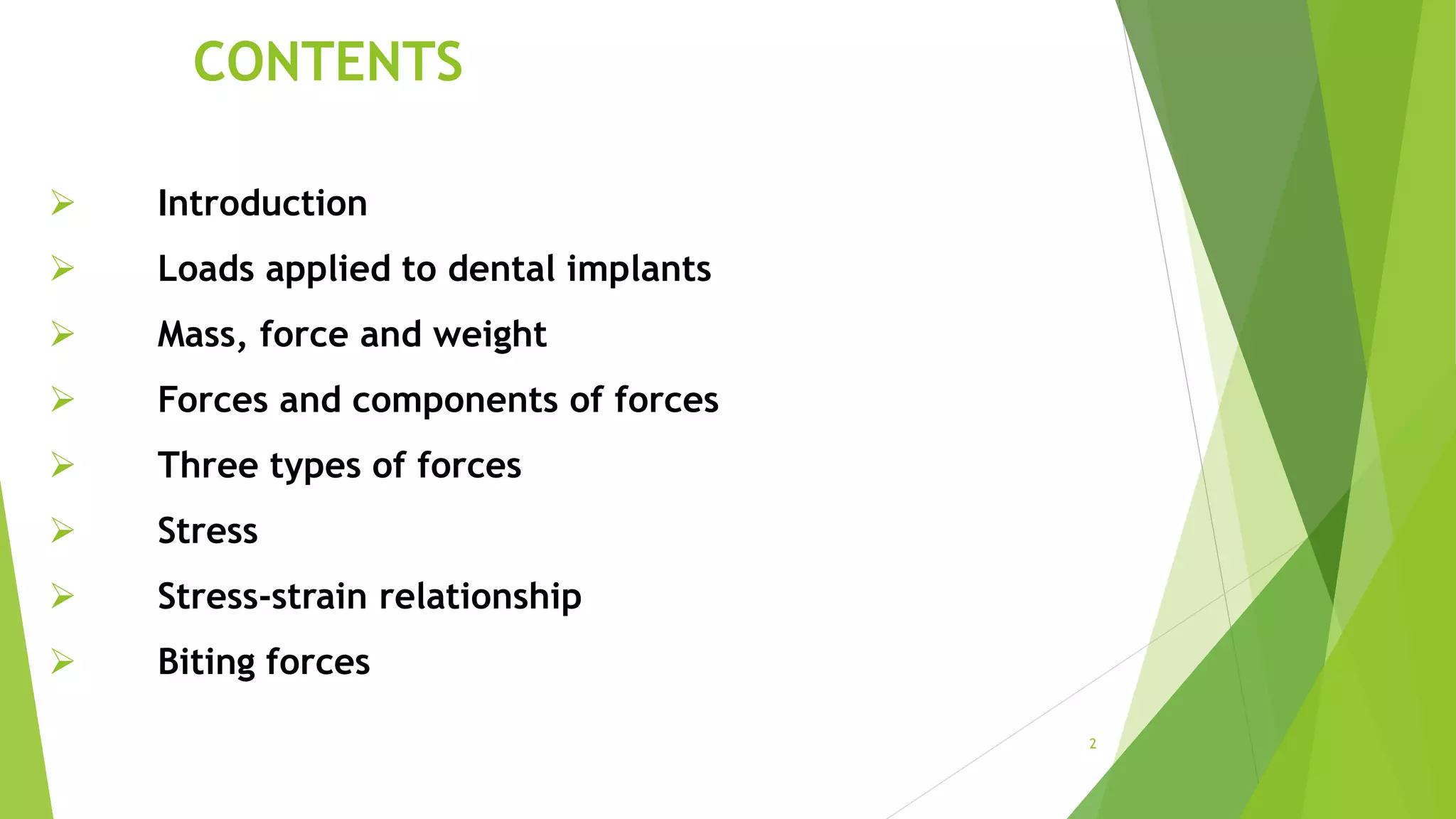 CONTENTS

➢ Introduction

➢ Loads applied to dental implants

➢ Mass, force and weight

➢ Forces and components of forces

➢ Three types of forces

➢ Stress

➢ Stress-strain relationship

➢ Biting forces

2